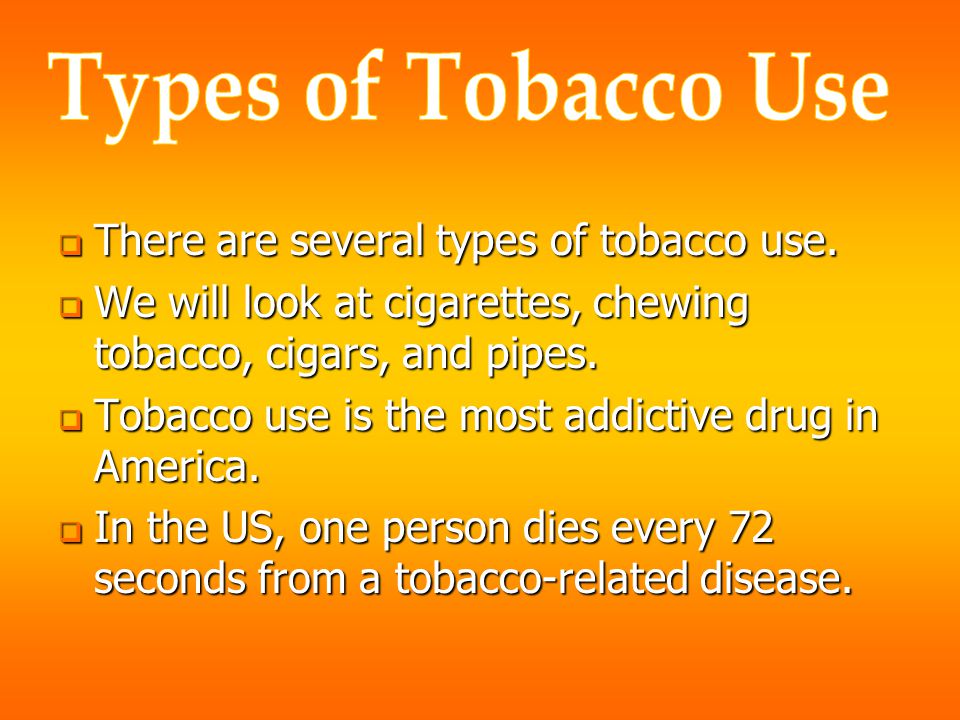 Types of Tobacco Use

There are several types of tobacco use.

We will look at cigarettes, chewing tobacco, cigars, and pipes.

Tobacco use is the most addictive drug in America.

In the US, one person dies every 72 seconds from a tobacco-related disease.